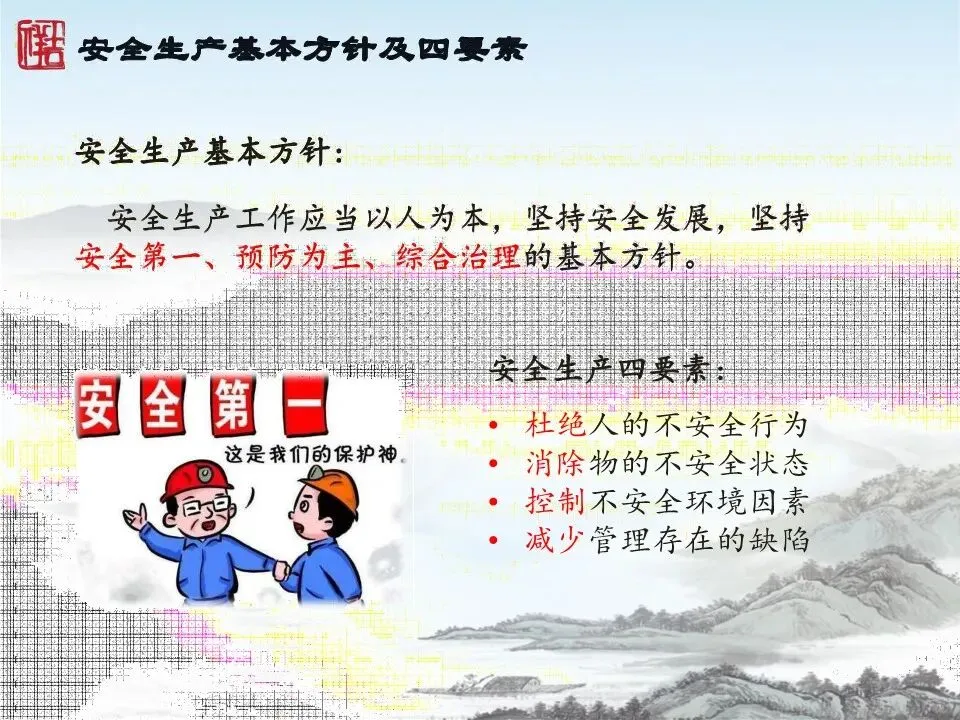 安全生产基本方针及四要素

安全生产基本方针：

安全生产工作应当以人为本，坚持安全发展，坚持安全第一、预防为主、综合治理的基本方针。

安全第一

这是我们的保护神

安全生产四要素：

• 杜绝人的不安全行为
• 消除物的不安全状态
• 控制不安全环境因素
• 减少管理存在的缺陷